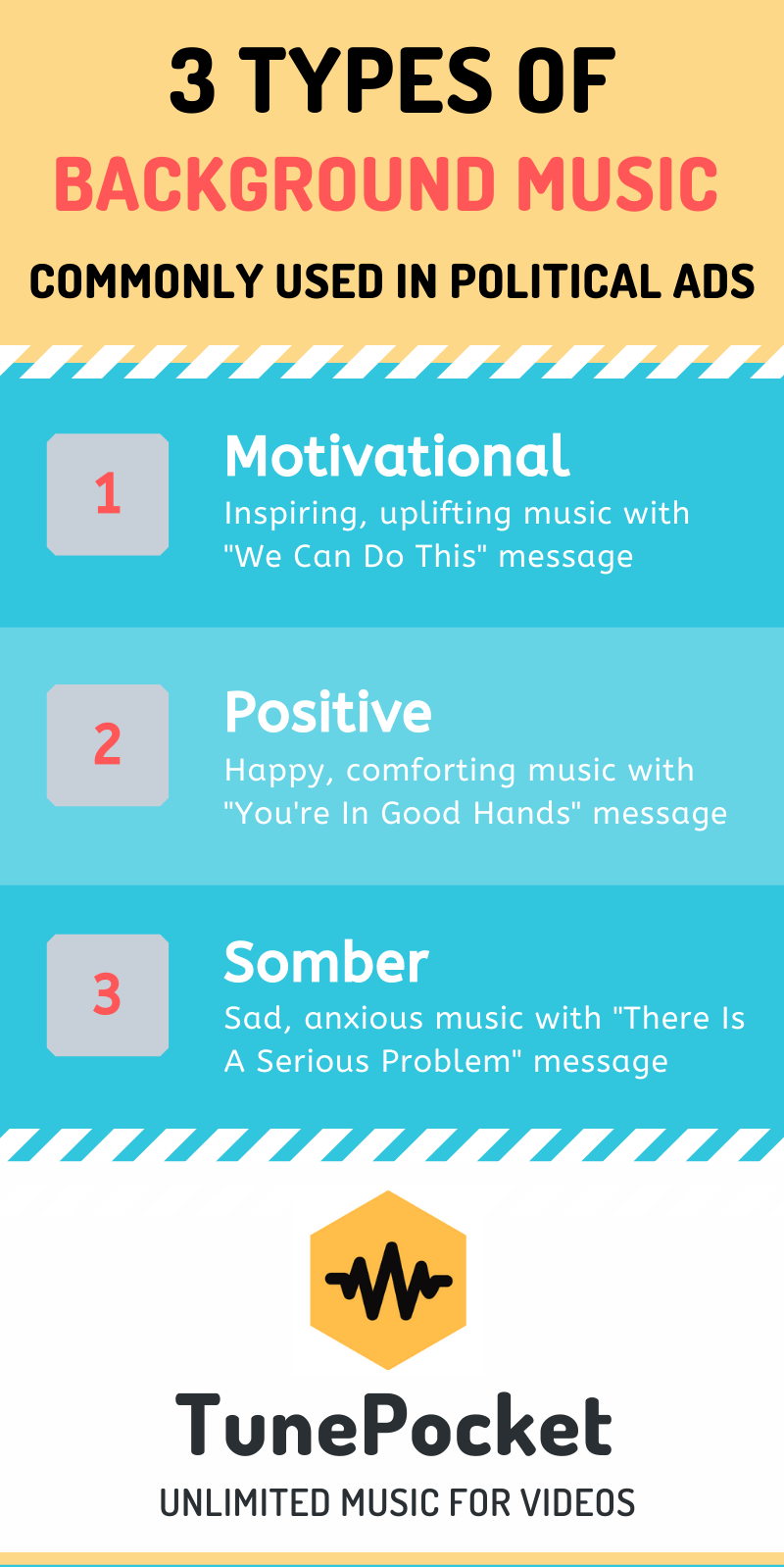 3 TYPES OF
BACKGROUND MUSIC
COMMONLY USED IN POLITICAL ADS

1
Motivational
Inspiring, uplifting music with "We Can Do This" message

2
Positive
Happy, comforting music with "You're In Good Hands" message

3
Somber
Sad, anxious music with "There Is A Serious Problem" message

TunePocket
UNLIMITED MUSIC FOR VIDEOS